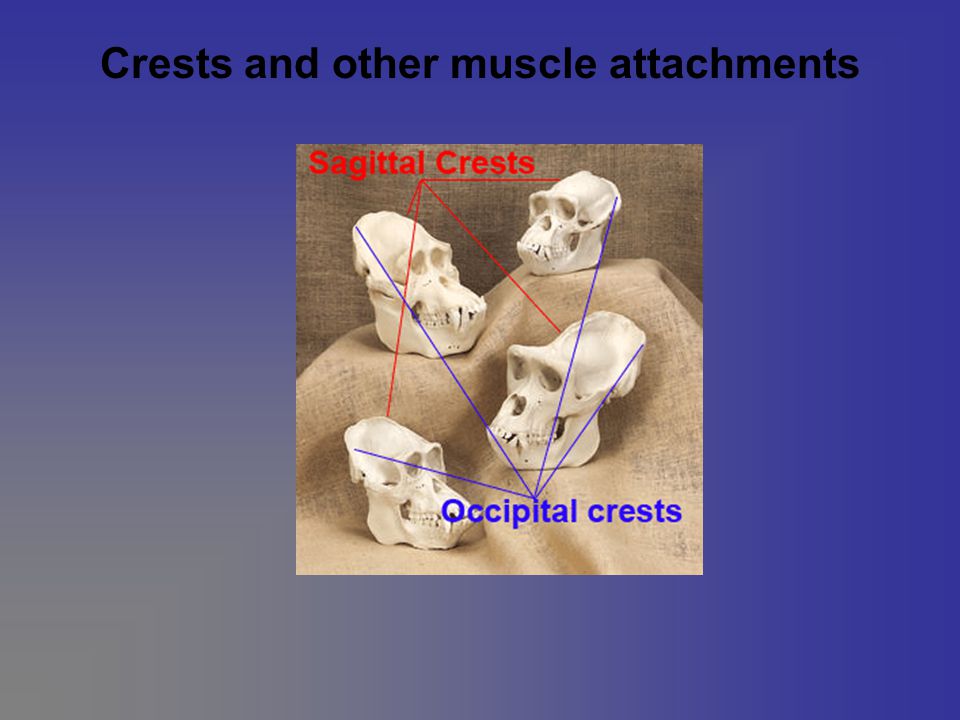 Crests and other muscle attachments

Sagittal Crests

Occipital crests